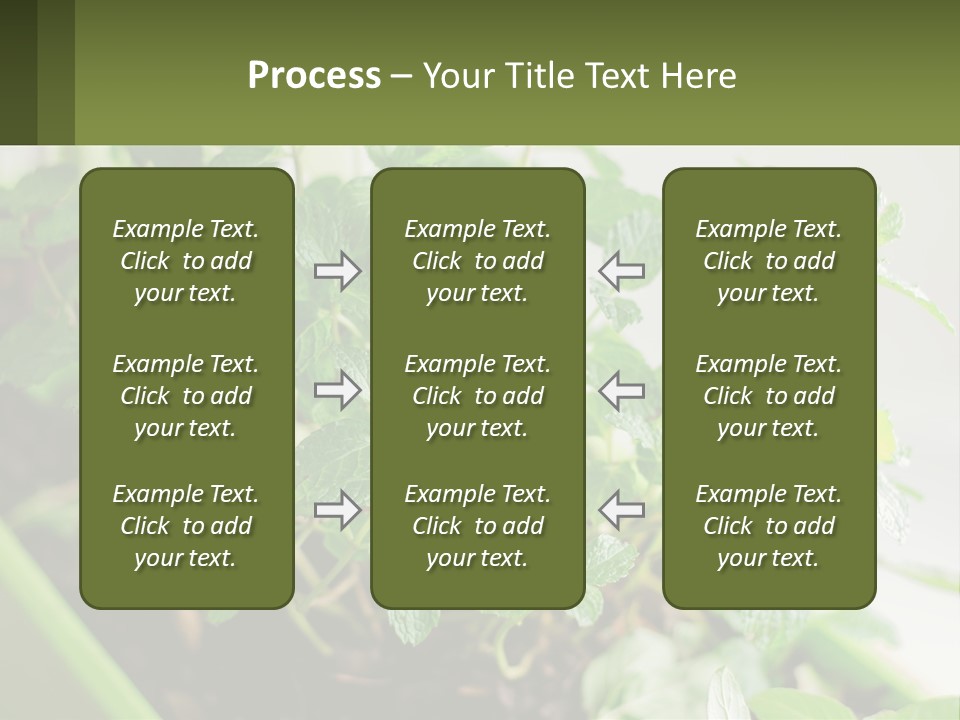 Process – Your Title Text Here

Example Text. Click to add your text.

Example Text. Click to add your text.

Example Text. Click to add your text.

Example Text. Click to add your text.

Example Text. Click to add your text.

Example Text. Click to add your text.

Example Text. Click to add your text.

Example Text. Click to add your text.

Example Text. Click to add your text.